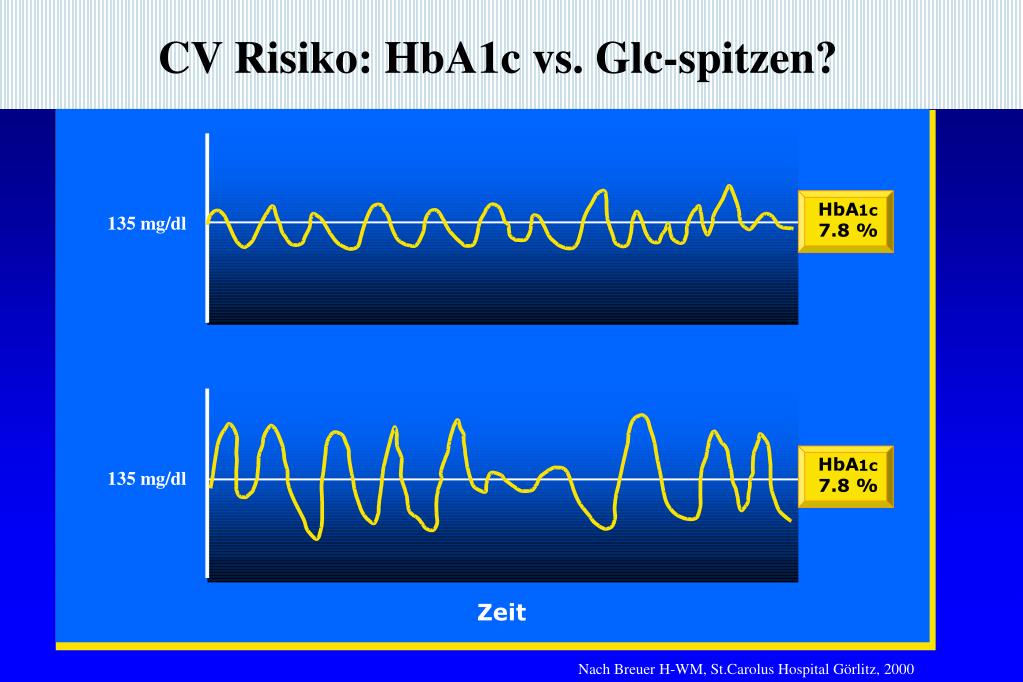 CV Risiko: HbA1c vs. Glc-spitzen?

135 mg/dl

HbA1c
7.8 %

135 mg/dl

HbA1c
7.8 %

Zeit

Nach Breuer H-WM, St.Carolus Hospital Görlitz, 2000